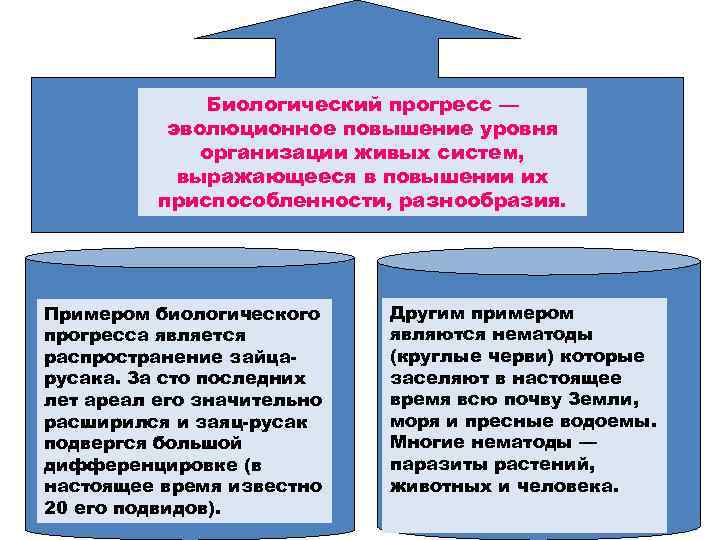 Биологический прогресс — эволюционное повышение уровня организации живых систем, выражающееся в повышении их приспособленности, разнообразия.

Примером биологического прогресса является распространение зайца-русака. За сто последних лет ареал его значительно расширился и заяц-русак подвергся большой дифференцировке (в настоящее время известно 20 его подвидов).

Другим примером являются нематоды (круглые черви) которые заселяют в настоящее время всю почву Земли, моря и пресные водоемы. Многие нематоды — паразиты растений, животных и человека.